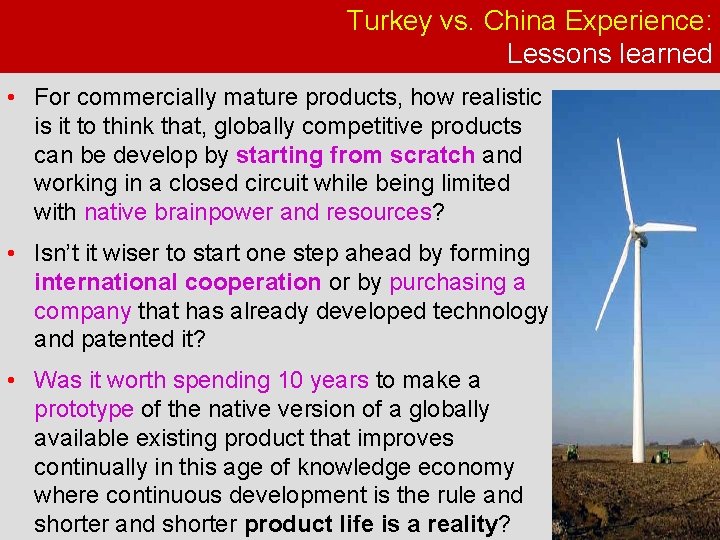 Turkey vs. China Experience:
Lessons learned

• For commercially mature products, how realistic is it to think that, globally competitive products can be develop by starting from scratch and working in a closed circuit while being limited with native brainpower and resources?

• Isn't it wiser to start one step ahead by forming international cooperation or by purchasing a company that has already developed technology and patented it?

• Was it worth spending 10 years to make a prototype of the native version of a globally available existing product that improves continually in this age of knowledge economy where continuous development is the rule and shorter and shorter product life is a reality?